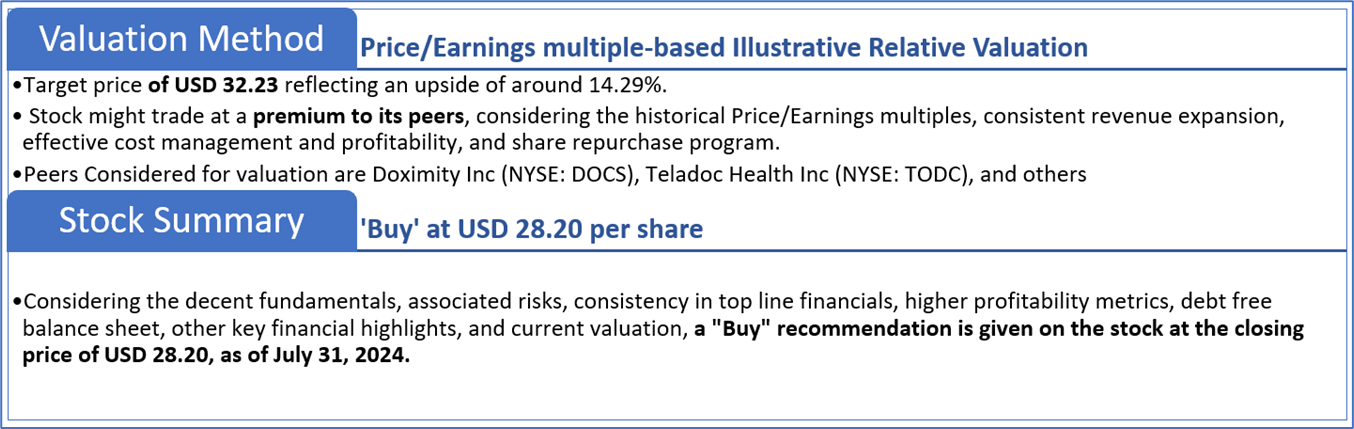 Valuation Method

Price/Earnings multiple-based Illustrative Relative Valuation

•Target price of USD 32.23 reflecting an upside of around 14.29%.

• Stock might trade at a premium to its peers, considering the historical Price/Earnings multiples, consistent revenue expansion, effective cost management and profitability, and share repurchase program.

•Peers Considered for valuation are Doximity Inc (NYSE: DOCS), Teladoc Health Inc (NYSE: TODC), and others

Stock Summary

'Buy' at USD 28.20 per share

•Considering the decent fundamentals, associated risks, consistency in top line financials, higher profitability metrics, debt free balance sheet, other key financial highlights, and current valuation, a "Buy" recommendation is given on the stock at the closing price of USD 28.20, as of July 31, 2024.